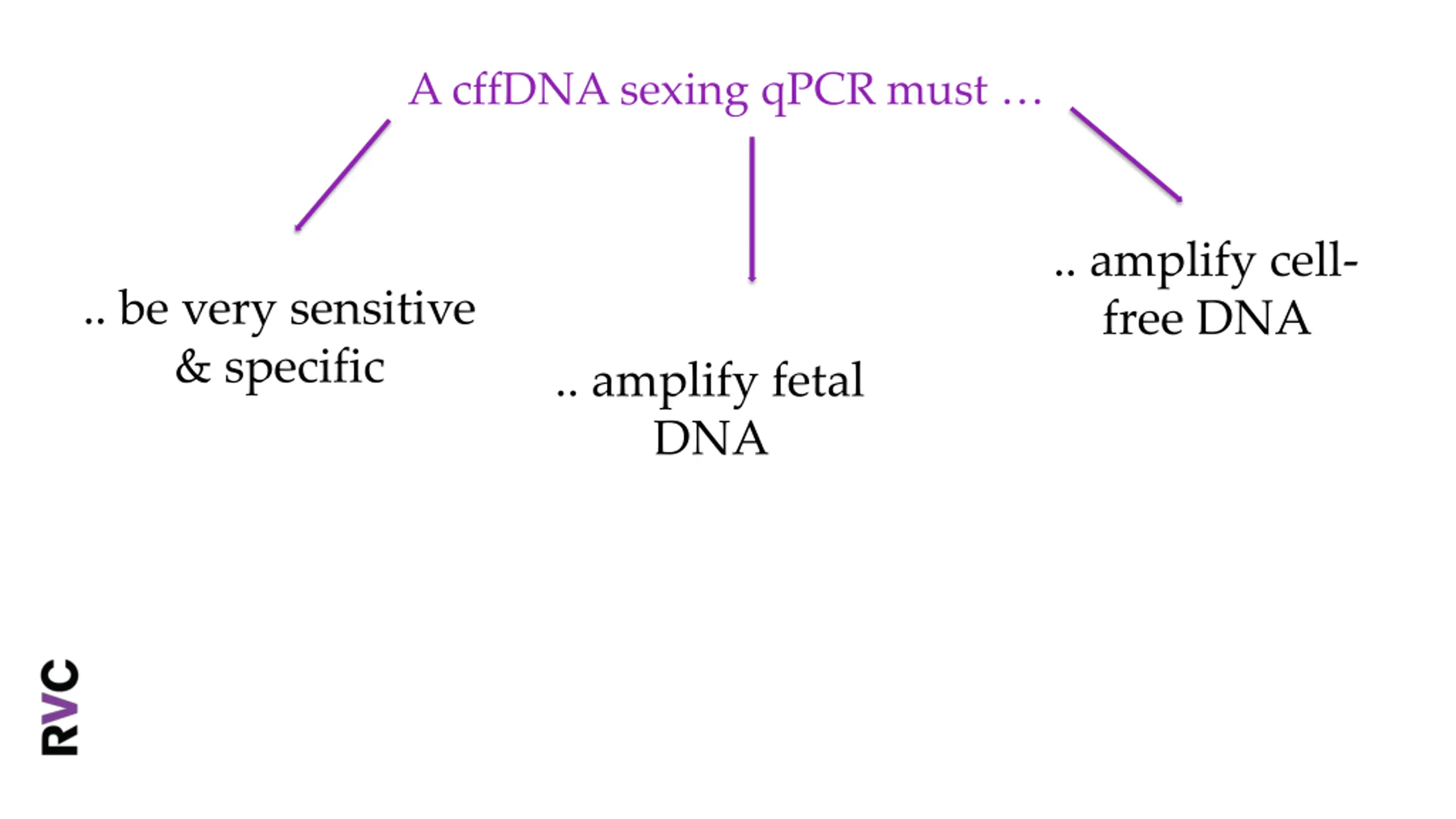 A cffDNA sexing qPCR must …

.. be very sensitive & specific

.. amplify fetal DNA

.. amplify cell-free DNA

RVC